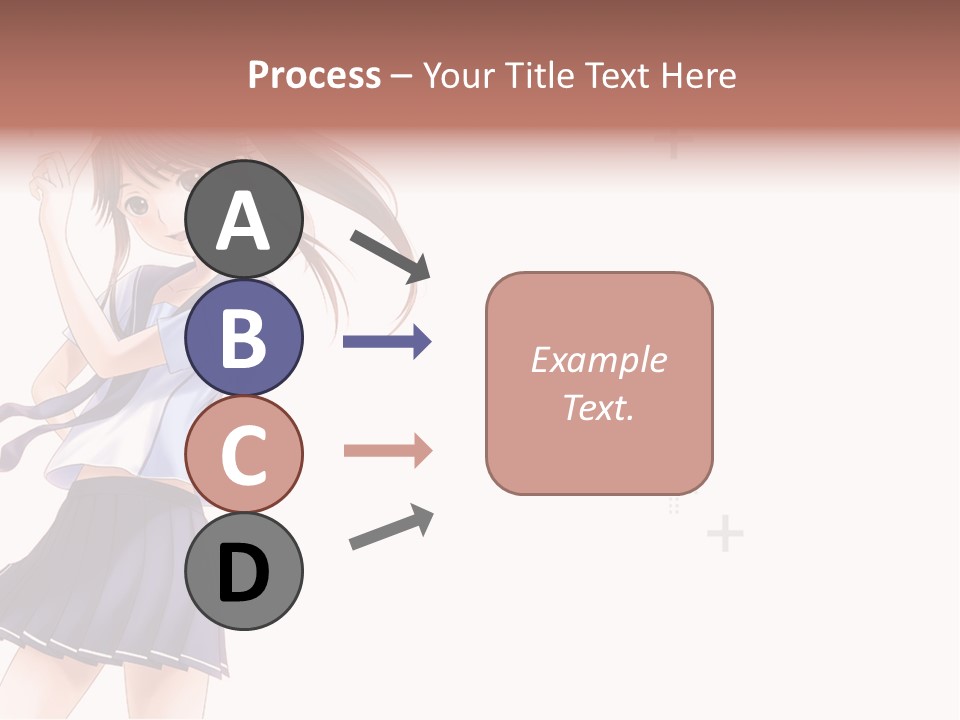 Process – Your Title Text Here

A

B

C

D

Example Text.